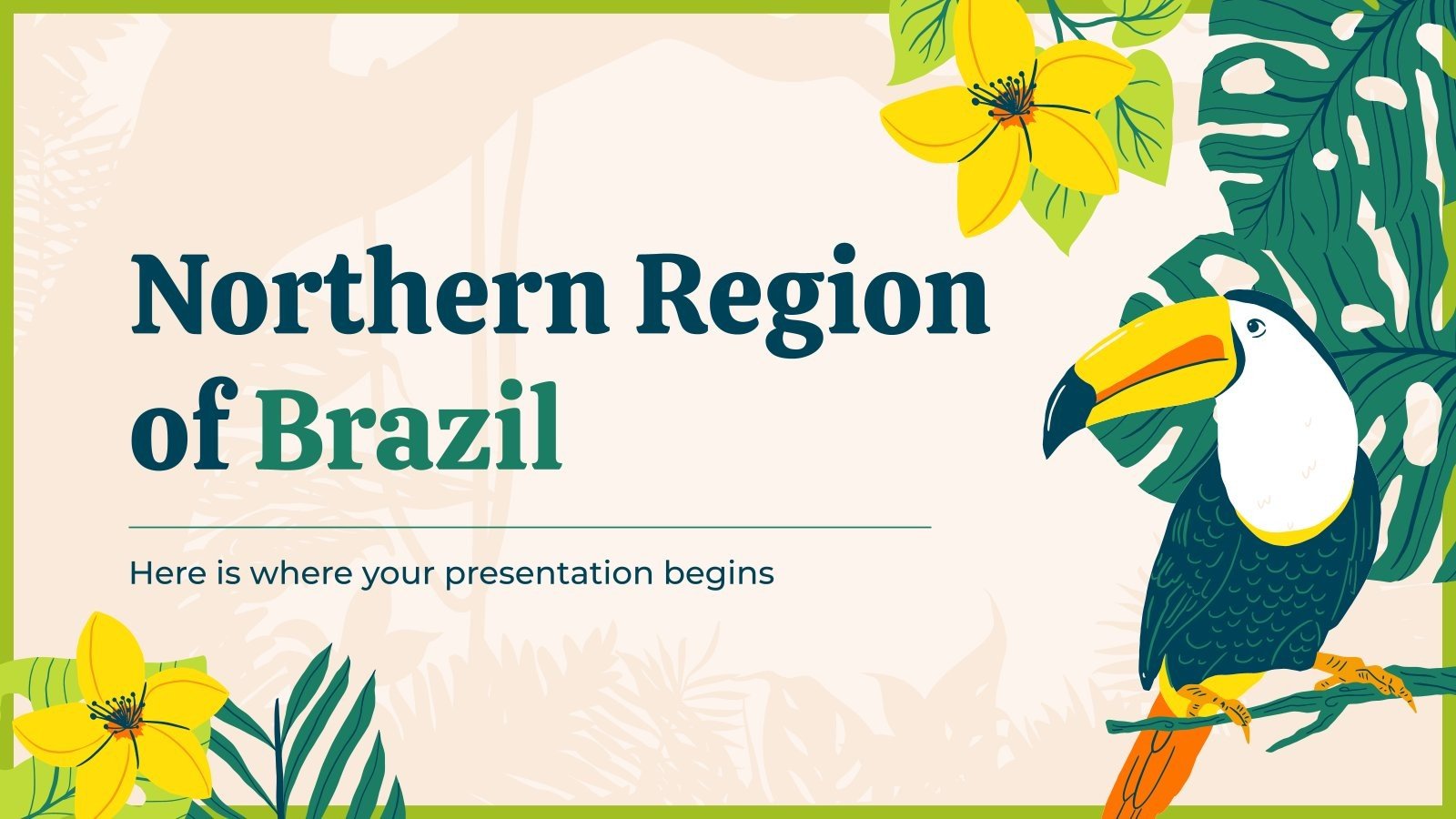 Northern Region of Brazil

Here is where your presentation begins